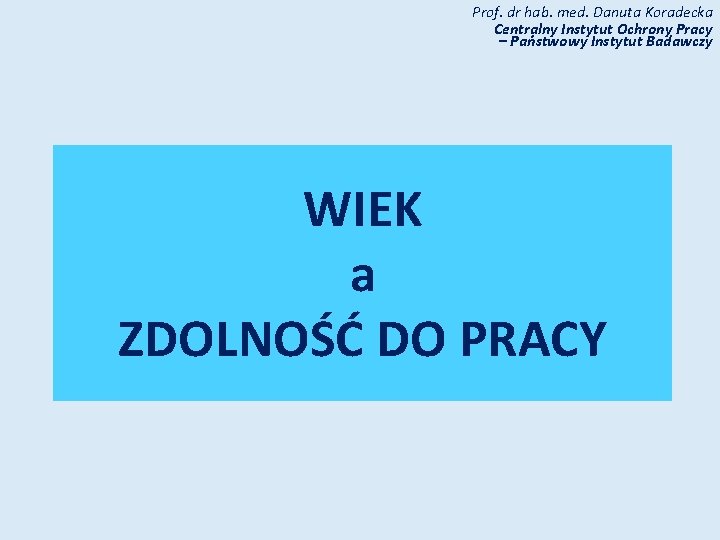 Prof. dr hab. med. Danuta Koradecka
Centralny Instytut Ochrony Pracy
– Państwowy Instytut Badawczy

WIEK
a
ZDOLNOŚĆ DO PRACY